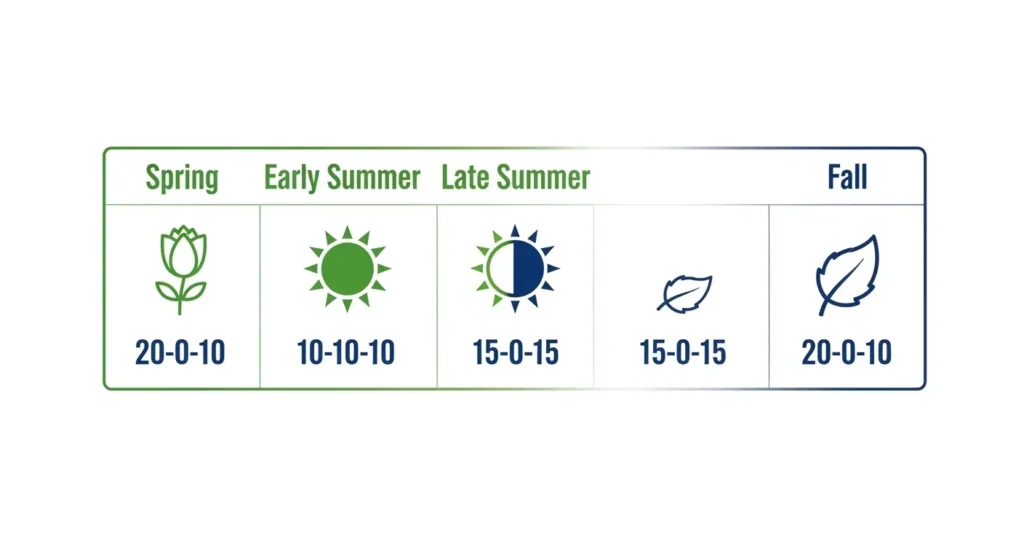 | Spring | Early Summer | Late Summer | | Fall |
|---|---|---|---|---|
| 20-0-10 | 10-10-10 | 15-0-15 | 15-0-15 | 20-0-10 |